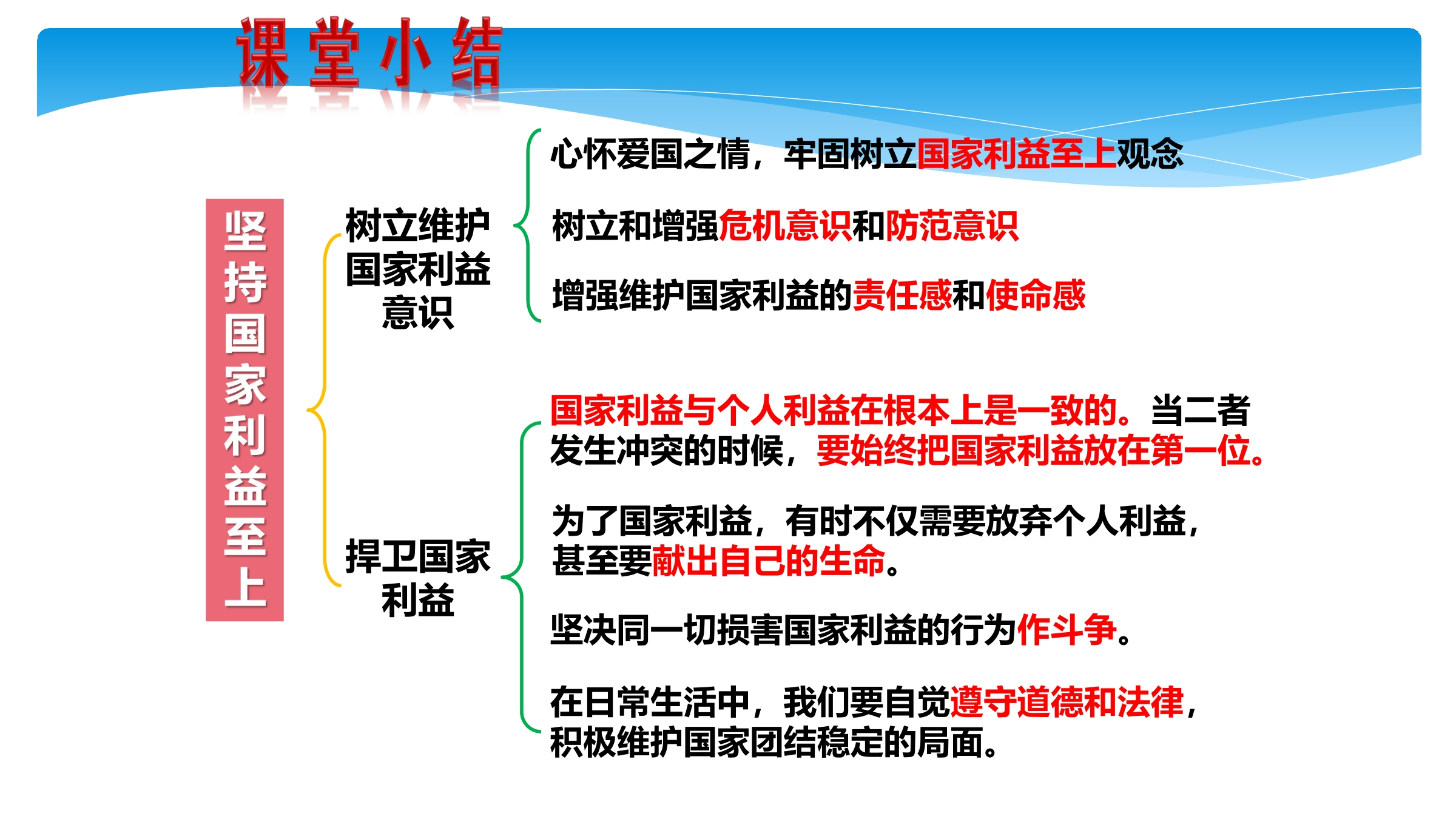 课堂小结

坚持国家利益至上

树立维护国家利益意识

心怀爱国之情，牢固树立国家利益至上观念

树立和增强危机意识和防范意识

增强维护国家利益的责任感和使命感

捍卫国家利益

国家利益与个人利益在根本上是一致的。当二者发生冲突的时候，要始终把国家利益放在第一位。

为了国家利益，有时不仅需要放弃个人利益，甚至要献出自己的生命。

坚决同一切损害国家利益的行为作斗争。

在日常生活中，我们要自觉遵守道德和法律，积极维护国家团结稳定的局面。